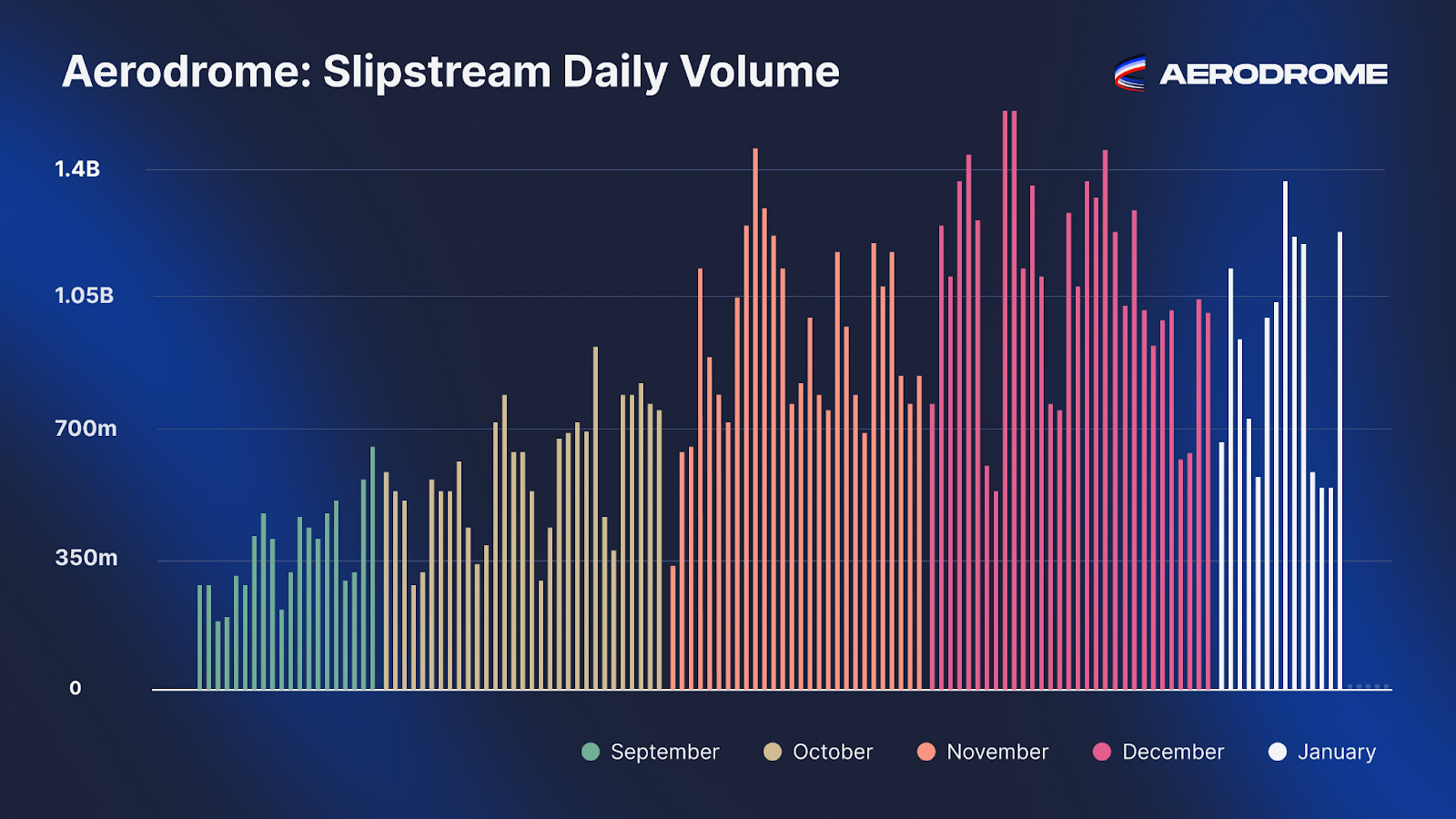 Aerodrome: Slipstream Daily Volume

AERODROME

1.4B
1.05B
700m
350m
0

September
October
November
December
January